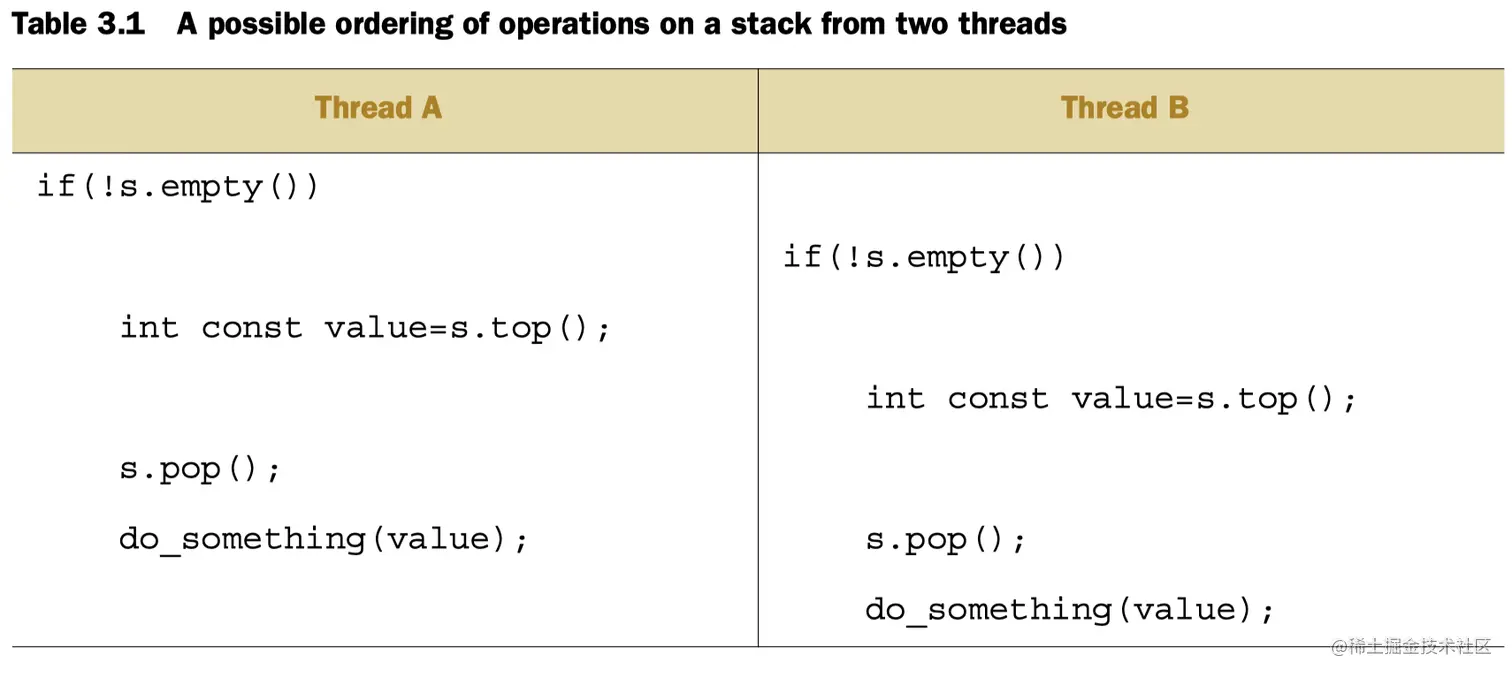 Table 3.1 A possible ordering of operations on a stack from two threads

| Thread A | Thread B |
|---|---|
| if(!s.empty()) | |
| | if(!s.empty()) |
| int const value=s.top(); | |
| | int const value=s.top(); |
| s.pop(); | |
| do_something(value); | s.pop(); |
| | do_something(value); |

@稀土掘金技术社区